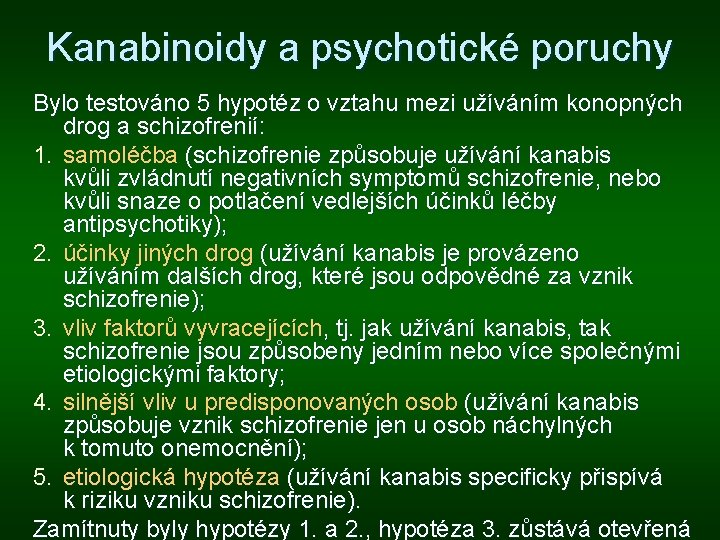 Kanabinoidy a psychotické poruchy

Bylo testováno 5 hypotéz o vztahu mezi užíváním konopných drog a schizofrenií:

1. samoléčba (schizofrenie způsobuje užívání kanabis kvůli zvládnutí negativních symptomů schizofrenie, nebo kvůli snaze o potlačení vedlejších účinků léčby antipsychotiky);

2. účinky jiných drog (užívání kanabis je provázeno užíváním dalších drog, které jsou odpovědné za vznik schizofrenie);

3. vliv faktorů vyvracejících, tj. jak užívání kanabis, tak schizofrenie jsou způsobeny jedním nebo více společnými etiologickými faktory;

4. silnější vliv u predisponovaných osob (užívání kanabis způsobuje vznik schizofrenie jen u osob náchylných k tomuto onemocnění);

5. etiologická hypotéza (užívání kanabis specificky přispívá k riziku vzniku schizofrenie).

Zamítnuty byly hypotézy 1. a 2., hypotéza 3. zůstává otevřená